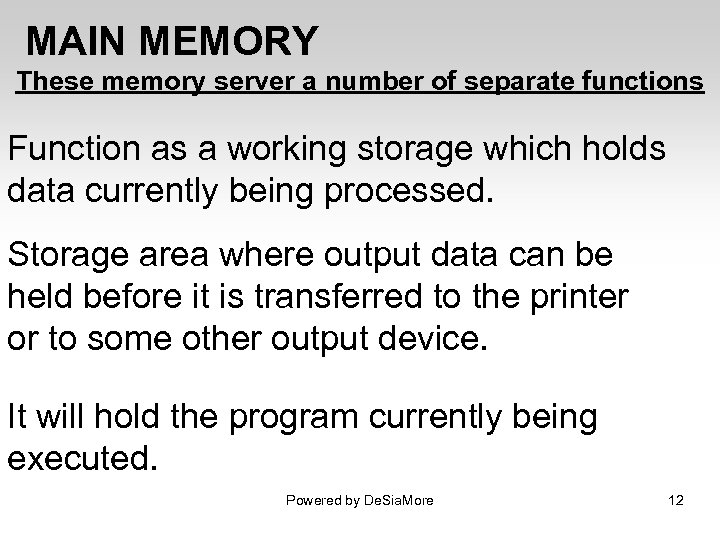 MAIN MEMORY

These memory server a number of separate functions

Function as a working storage which holds data currently being processed.

Storage area where output data can be held before it is transferred to the printer or to some other output device.

It will hold the program currently being executed.

Powered by DeSiaMore

12